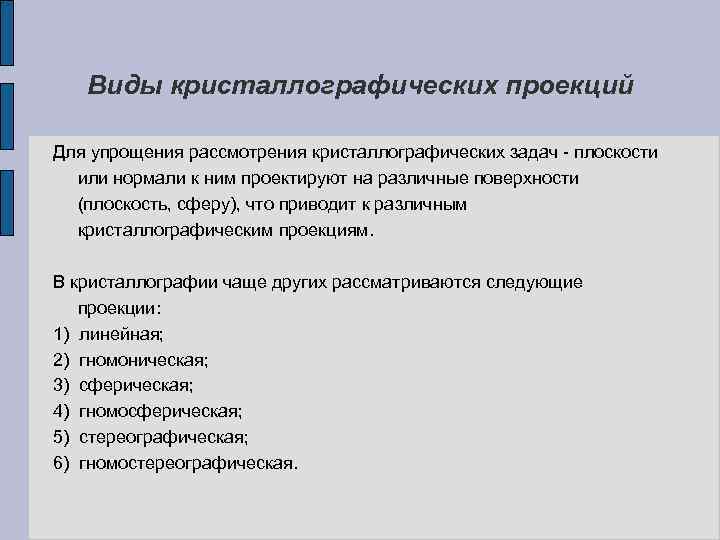 Виды кристаллографических проекций

Для упрощения рассмотрения кристаллографических задач - плоскости или нормали к ним проектируют на различные поверхности (плоскость, сферу), что приводит к различным кристаллографическим проекциям.

В кристаллографии чаще других рассматриваются следующие проекции:
1) линейная;
2) гномоническая;
3) сферическая;
4) гномосферическая;
5) стереографическая;
6) гномостереографическая.